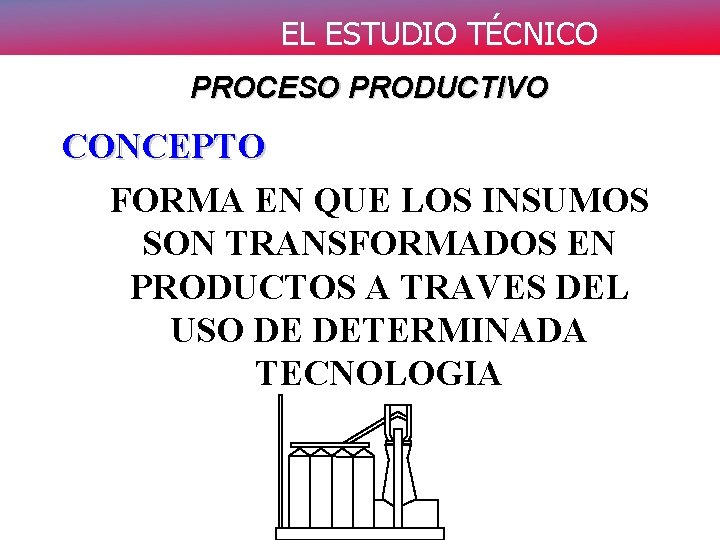 EL ESTUDIO TÉCNICO

PROCESO PRODUCTIVO

CONCEPTO

FORMA EN QUE LOS INSUMOS SON TRANSFORMADOS EN PRODUCTOS A TRAVES DEL USO DE DETERMINADA TECNOLOGIA